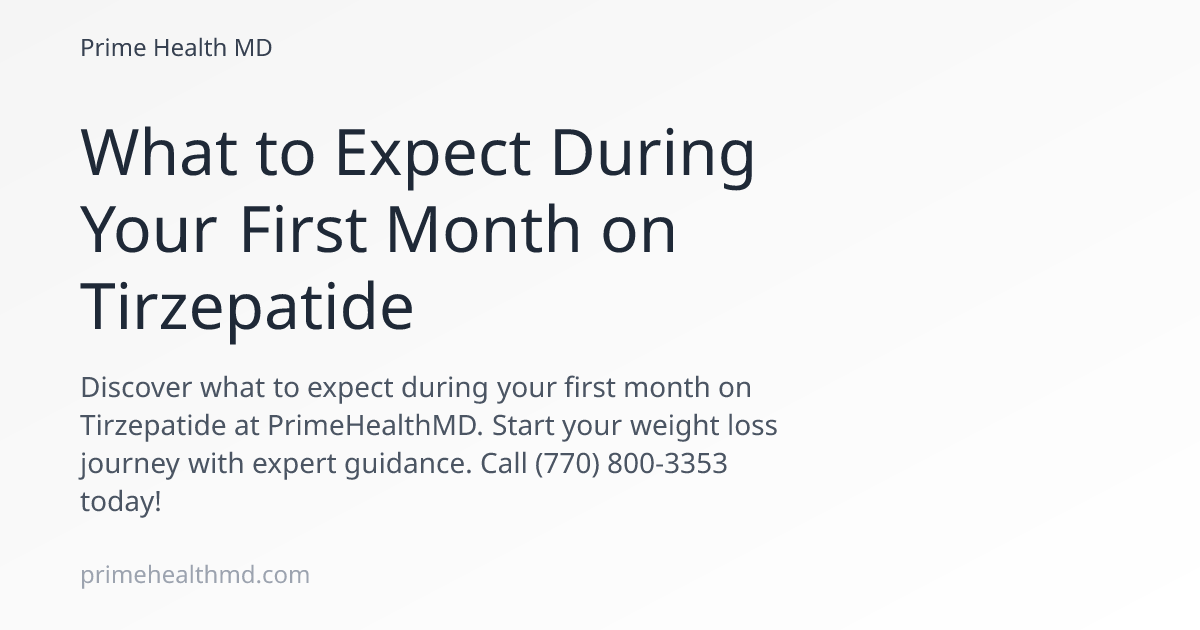 Prime Health MD

What to Expect During Your First Month on Tirzepatide

Discover what to expect during your first month on Tirzepatide at PrimeHealthMD. Start your weight loss journey with expert guidance. Call (770) 800-3353 today!

primehealthmd.com